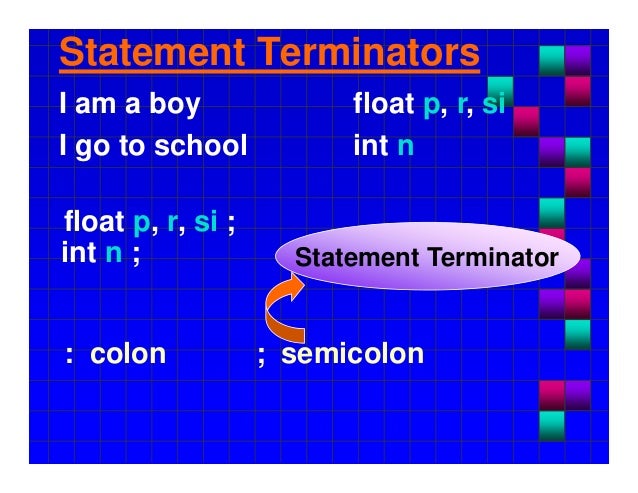 Statement Terminators

I am a boy

I go to school

float p, r, si

int n

float p, r, si ;
int n ;

Statement Terminator

: colon

; semicolon